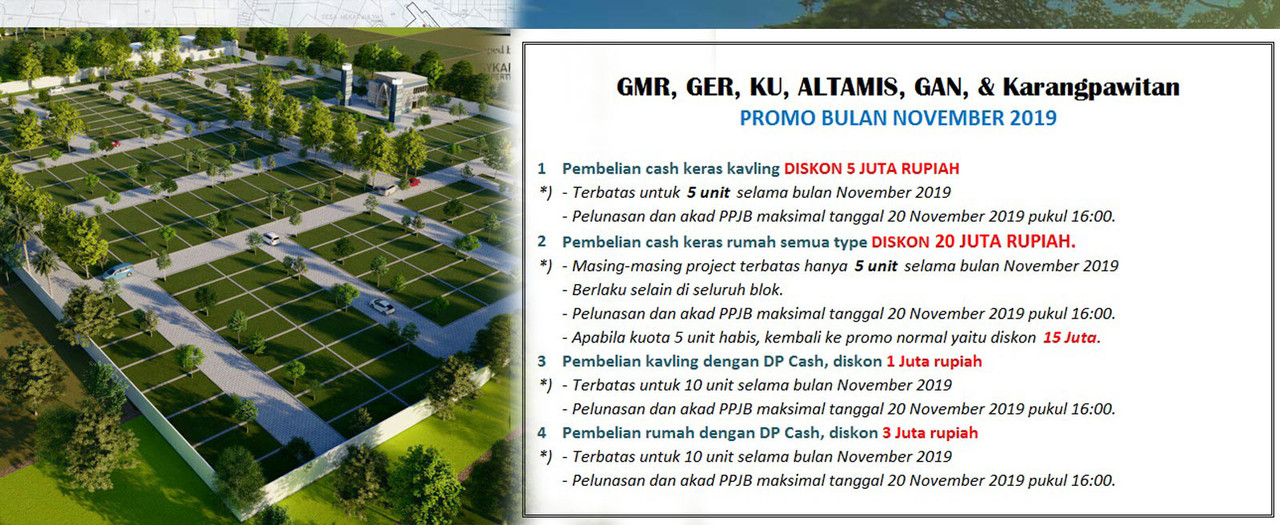 GMR, GER, KU, ALTAMIS, GAN, & Karangpawitan
PROMO BULAN NOVEMBER 2019

1 Pembelian cash keras kavling DISKON 5 JUTA RUPIAH
*) - Terbatas untuk 5 unit selama bulan November 2019
- Pelunasan dan akad PPJB maksimal tanggal 20 November 2019 pukul 16:00.

2 Pembelian cash keras rumah semua type DISKON 20 JUTA RUPIAH.
*) - Masing-masing project terbatas hanya 5 unit selama bulan November 2019
- Berlaku selain di seluruh blok.
- Pelunasan dan akad PPJB maksimal tanggal 20 November 2019 pukul 16:00.
- Apabila kuota 5 unit habis, kembali ke promo normal yaitu diskon 15 Juta.

3 Pembelian kavling dengan DP Cash, diskon 1 Juta rupiah
*) - Terbatas untuk 10 unit selama bulan November 2019
- Pelunasan dan akad PPJB maksimal tanggal 20 November 2019 pukul 16:00.

4 Pembelian rumah dengan DP Cash, diskon 3 Juta rupiah
*) - Terbatas untuk 10 unit selama bulan November 2019
- Pelunasan dan akad PPJB maksimal tanggal 20 November 2019 pukul 16:00.